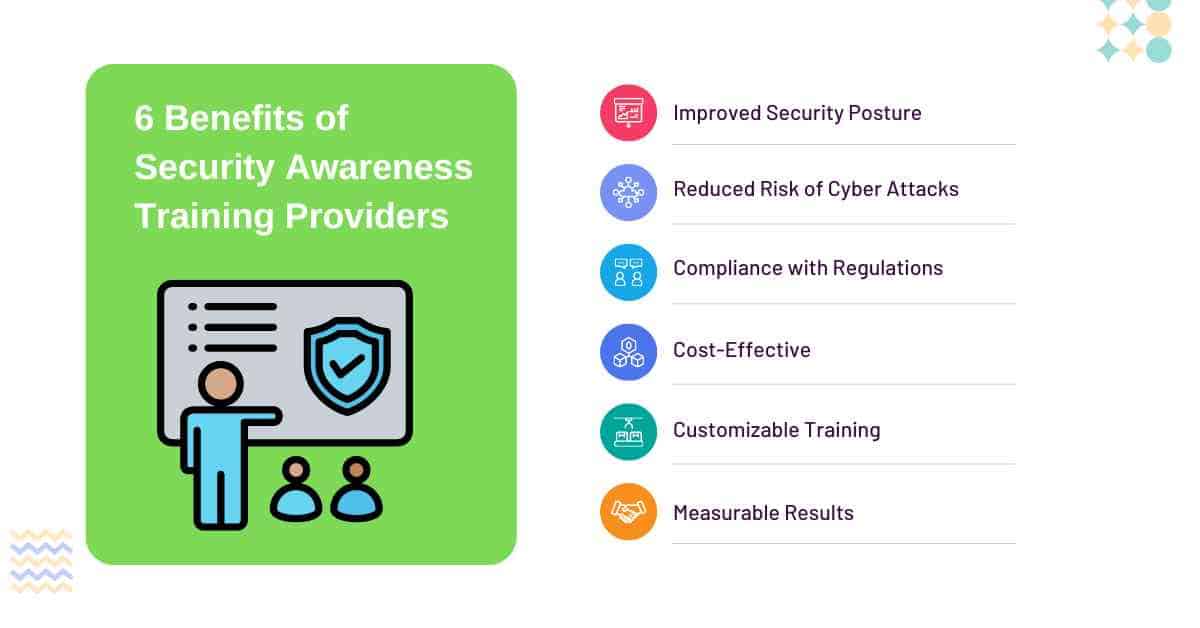 6 Benefits of Security Awareness Training Providers

Improved Security Posture

Reduced Risk of Cyber Attacks

Compliance with Regulations

Cost-Effective

Customizable Training

Measurable Results